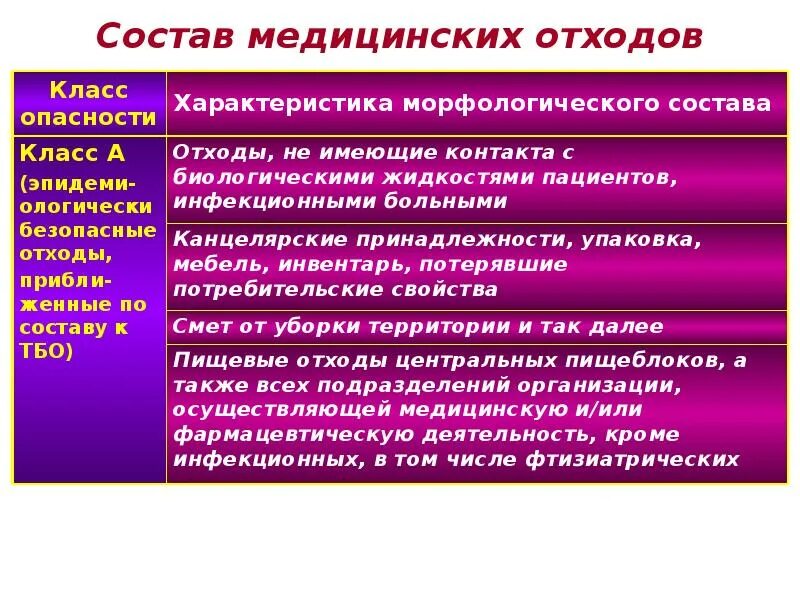 Состав медицинских отходов

| Класс опасности | Характеристика морфологического состава |
|---|---|
| Класс А (эпидемиологически безопасные отходы, приближенные по составу к ТБО) | Отходы, не имеющие контакта с биологическими жидкостями пациентов, инфекционными больными |
| | Канцелярские принадлежности, упаковка, мебель, инвентарь, потерявшие потребительские свойства |
| | Смет от уборки территории и так далее |
| | Пищевые отходы центральных пищеблоков, а также всех подразделений организации, осуществляющей медицинскую и/или фармацевтическую деятельность, кроме инфекционных, в том числе фтизиатрических |